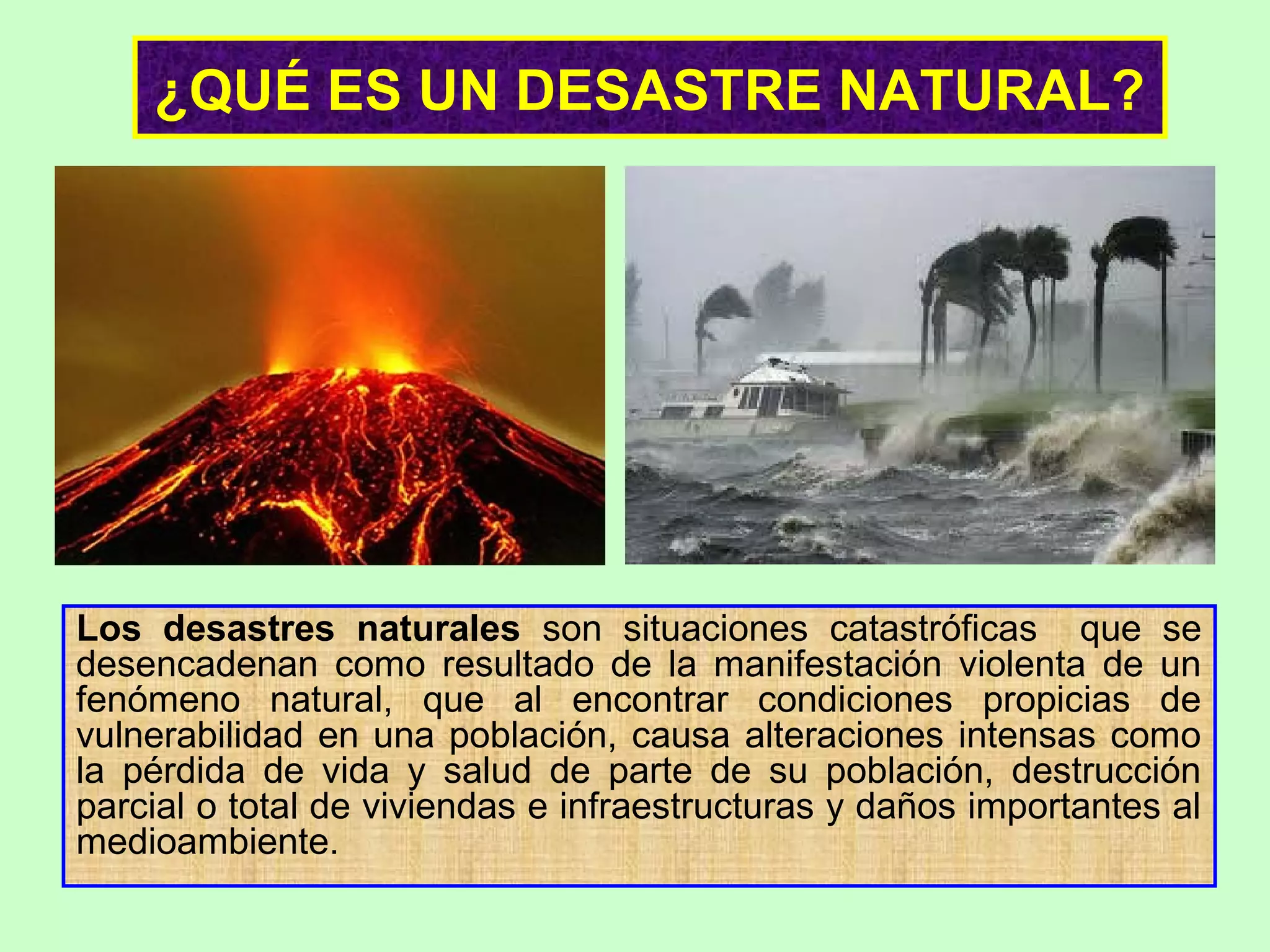 ¿QUÉ ES UN DESASTRE NATURAL?

Los desastres naturales son situaciones catastróficas que se desencadenan como resultado de la manifestación violenta de un fenómeno natural, que al encontrar condiciones propicias de vulnerabilidad en una población, causa alteraciones intensas como la pérdida de vida y salud de parte de su población, destrucción parcial o total de viviendas e infraestructuras y daños importantes al medioambiente.